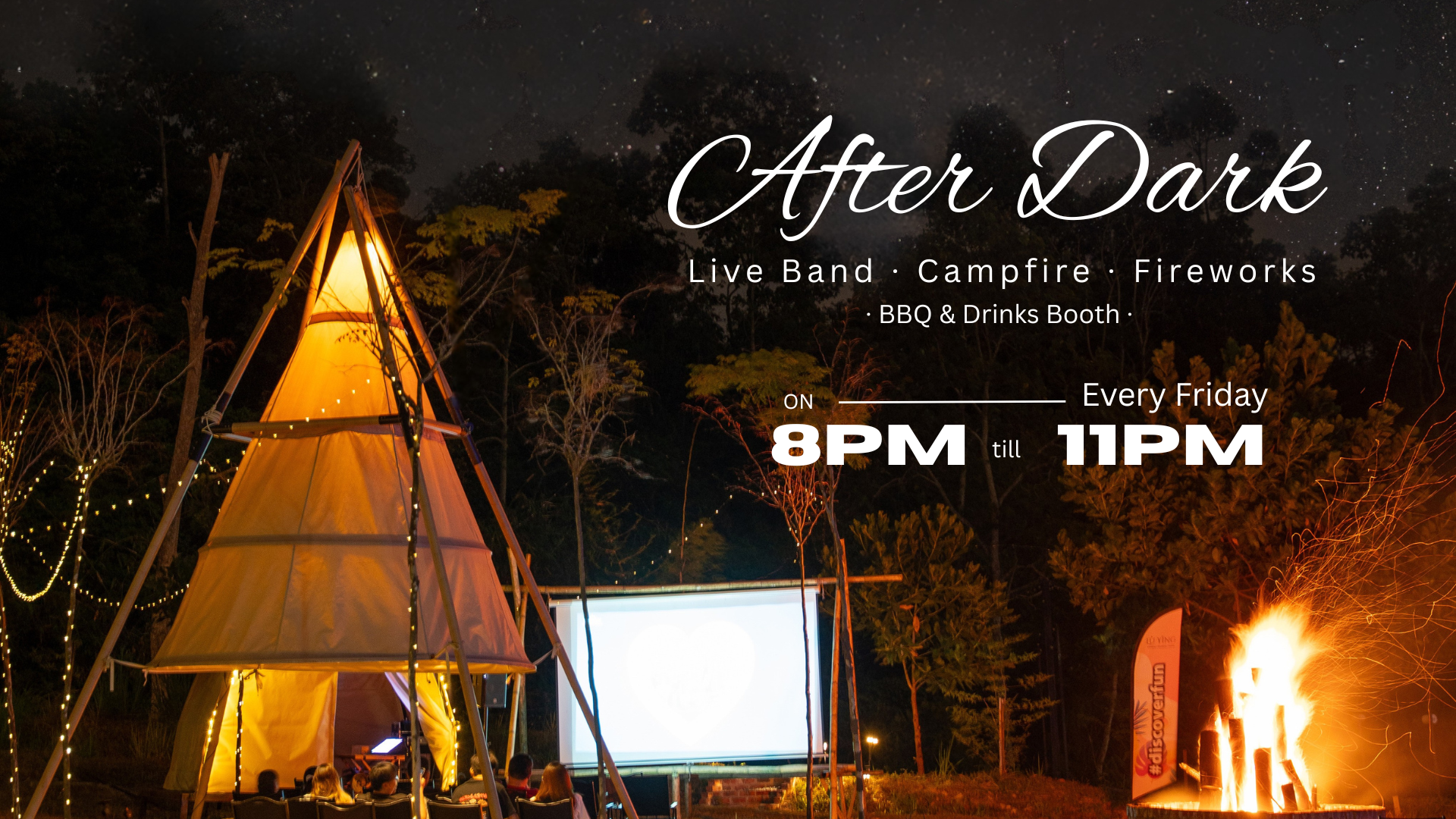 After Dark

Live Band · Campfire · Fireworks
· BBQ & Drinks Booth ·

ON Every Friday
8PM till 11PM

LU YING

#discoverfun